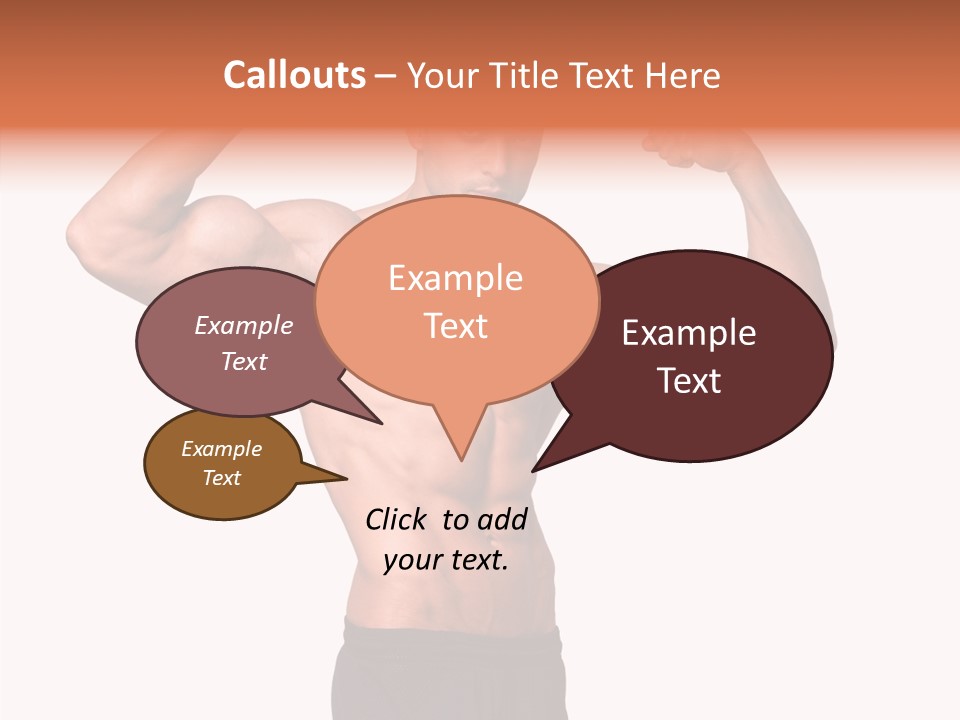 Callouts – Your Title Text Here

Example Text

Example Text

Example Text

Example Text

Click to add your text.